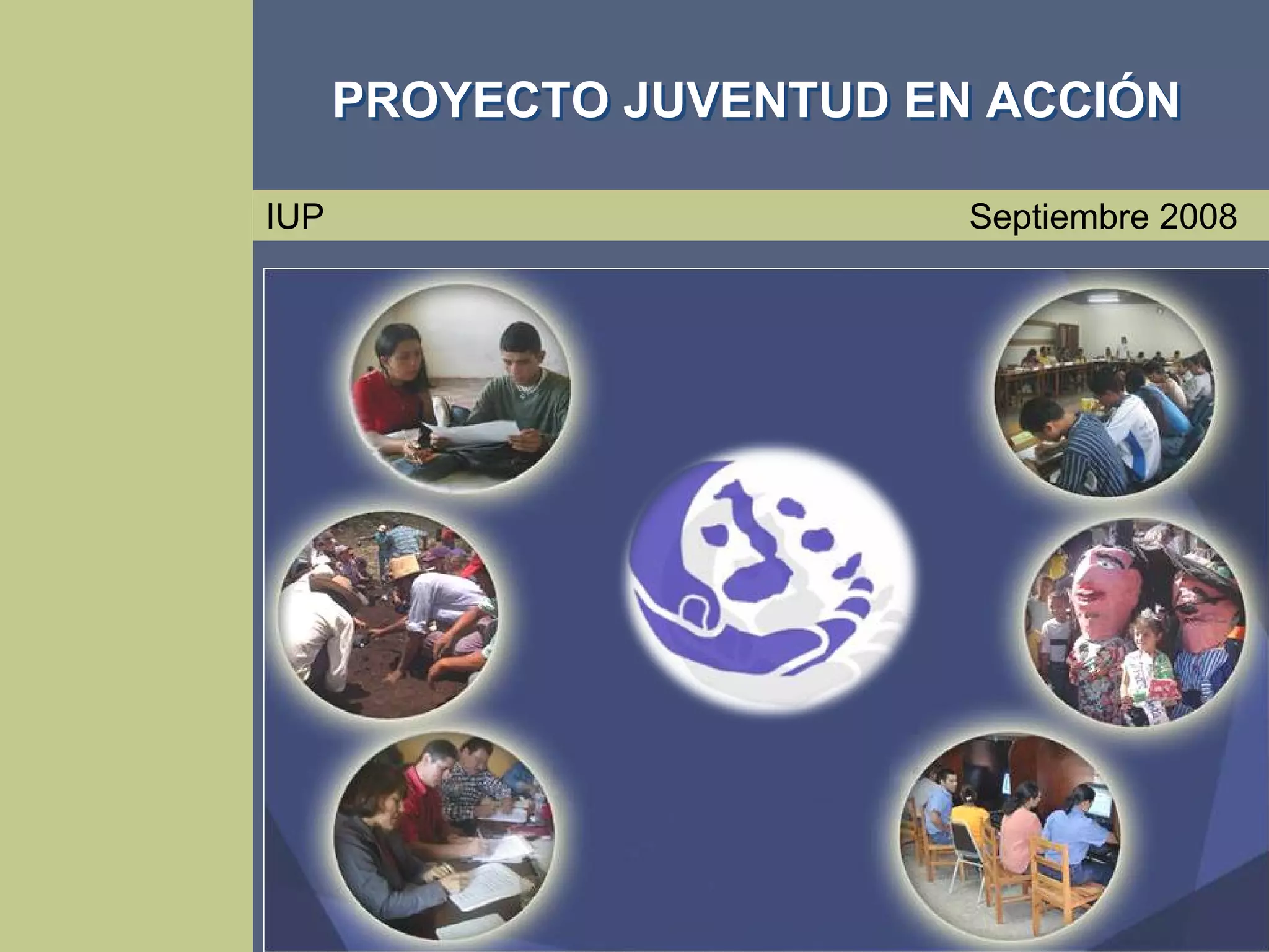 PROYECTO JUVENTUD EN ACCIÓN

IUP

Septiembre 2008